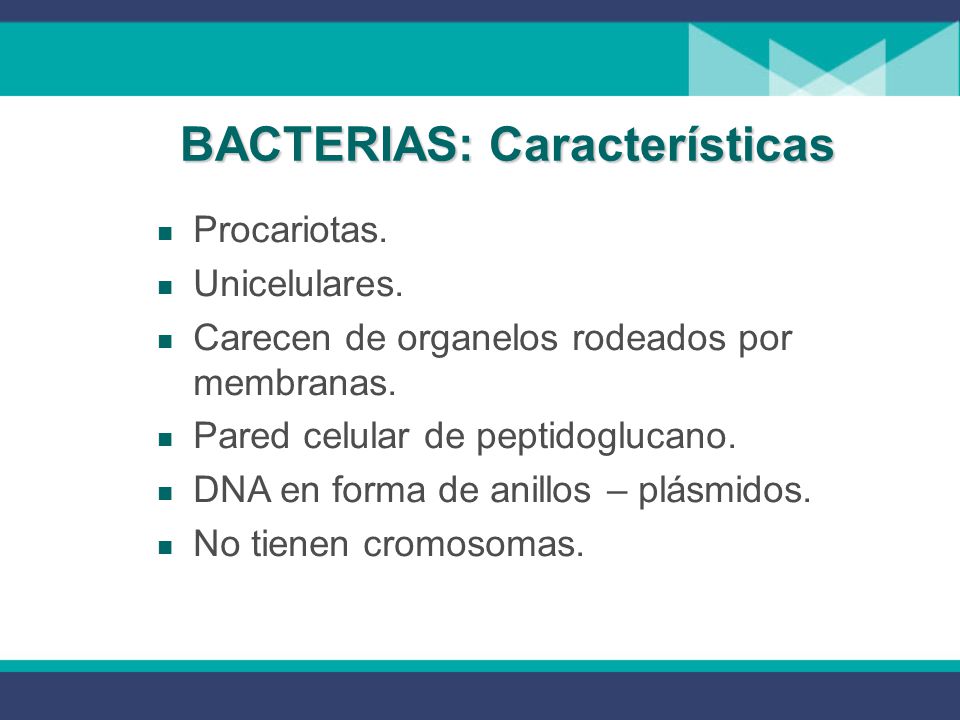 BACTERIAS: Características

- Procariotas.
- Unicelulares.
- Carecen de organelos rodeados por membranas.
- Pared celular de peptidoglucano.
- DNA en forma de anillos – plásmidos.
- No tienen cromosomas.